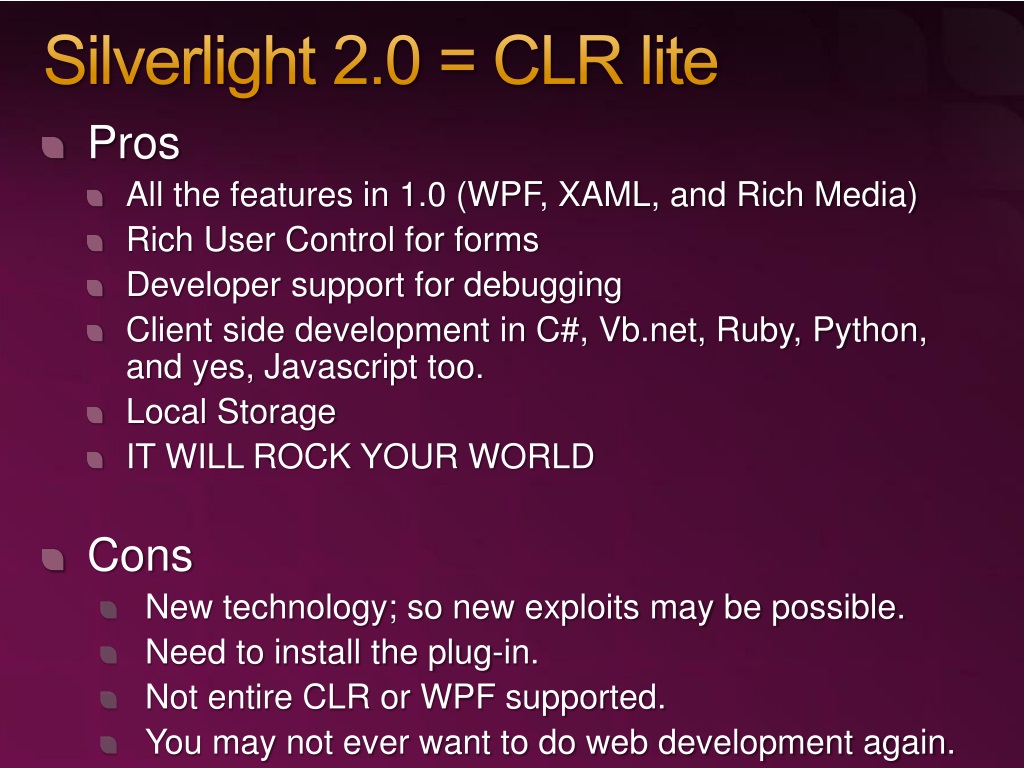 Silverlight 2.0 = CLR lite

Pros

All the features in 1.0 (WPF, XAML, and Rich Media)

Rich User Control for forms

Developer support for debugging

Client side development in C#, Vb.net, Ruby, Python, and yes, Javascript too.

Local Storage

IT WILL ROCK YOUR WORLD

Cons

New technology; so new exploits may be possible.

Need to install the plug-in.

Not entire CLR or WPF supported.

You may not ever want to do web development again.